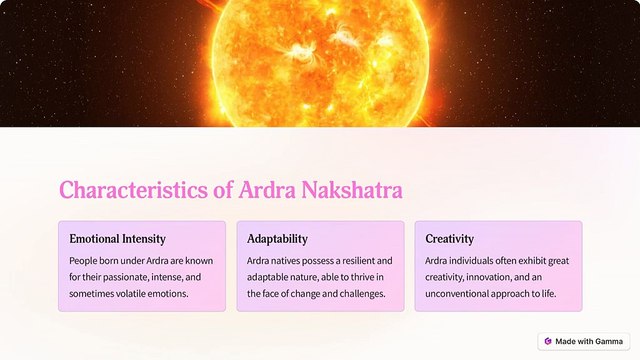 Characteristics of Ardra Nakshatra

Emotional Intensity

People born under Ardra are known for their passionate, intense, and sometimes volatile emotions.

Adaptability

Ardra natives possess a resilient and adaptable nature, able to thrive in the face of change and challenges.

Creativity

Ardra individuals often exhibit great creativity, innovation, and an unconventional approach to life.

Made with Gamma